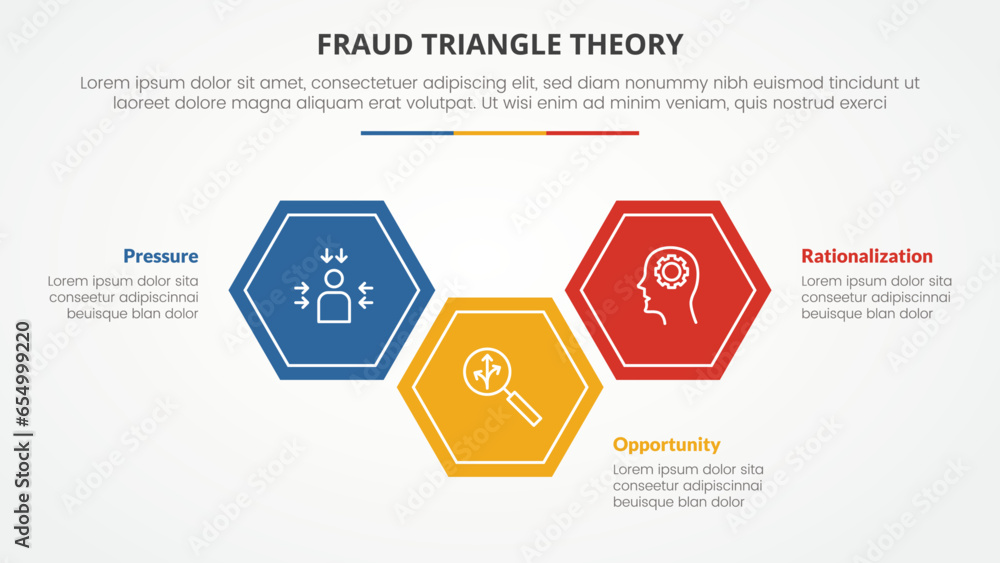 FRAUD TRIANGLE THEORY

Lorem ipsum dolor sit amet, consectetuer adipiscing elit, sed diam nonummy nibh euismod tincidunt ut laoreet dolore magna aliquam erat volutpat. Ut wisi enim ad minim veniam, quis nostrud exerci

Pressure
Lorem ipsum dolor sita conseetur adipiscinnai beuisque blan dolor

Rationalization
Lorem ipsum dolor sita conseetur adipiscinnai beuisque blan dolor

Opportunity
Lorem ipsum dolor sita conseetur adipiscinnai beuisque blan dolor

Adobe Stock | #654999220